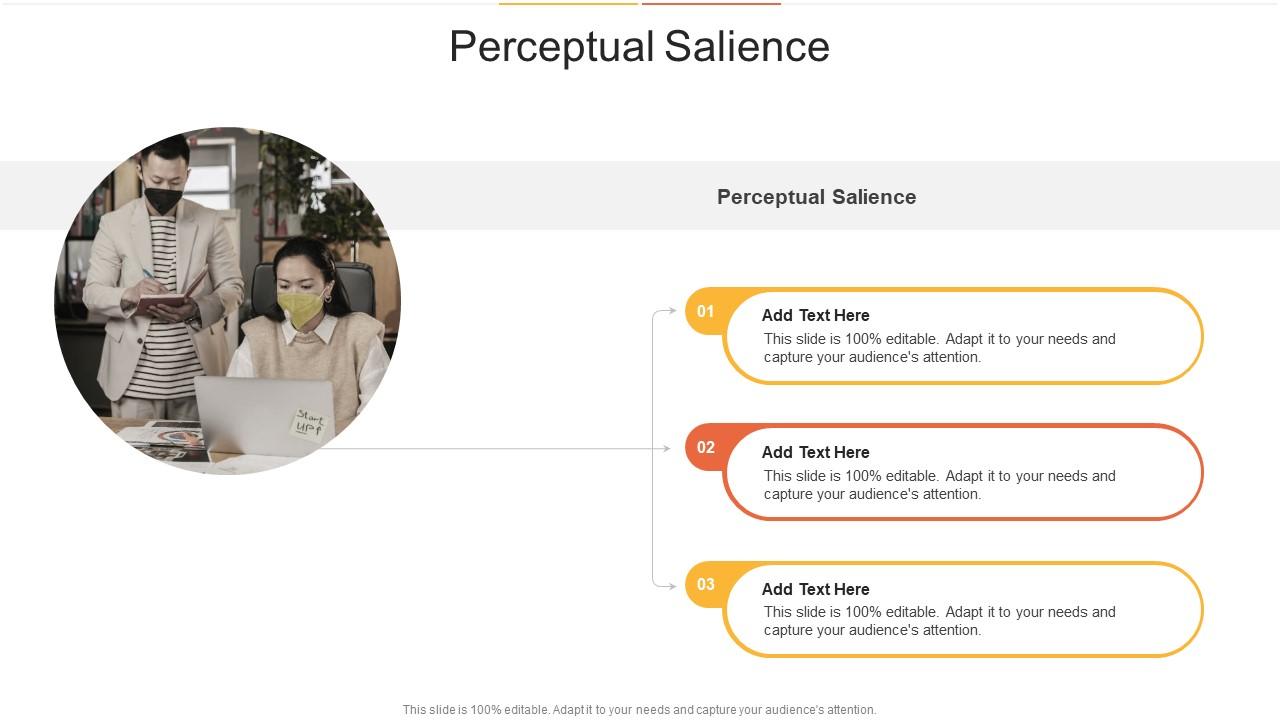 Perceptual Salience

Perceptual Salience

Start UP!

01
Add Text Here
This slide is 100% editable. Adapt it to your needs and capture your audience's attention.

02
Add Text Here
This slide is 100% editable. Adapt it to your needs and capture your audience's attention.

03
Add Text Here
This slide is 100% editable. Adapt it to your needs and capture your audience's attention.

This slide is 100% editable. Adapt it to your needs and capture your audience's attention.